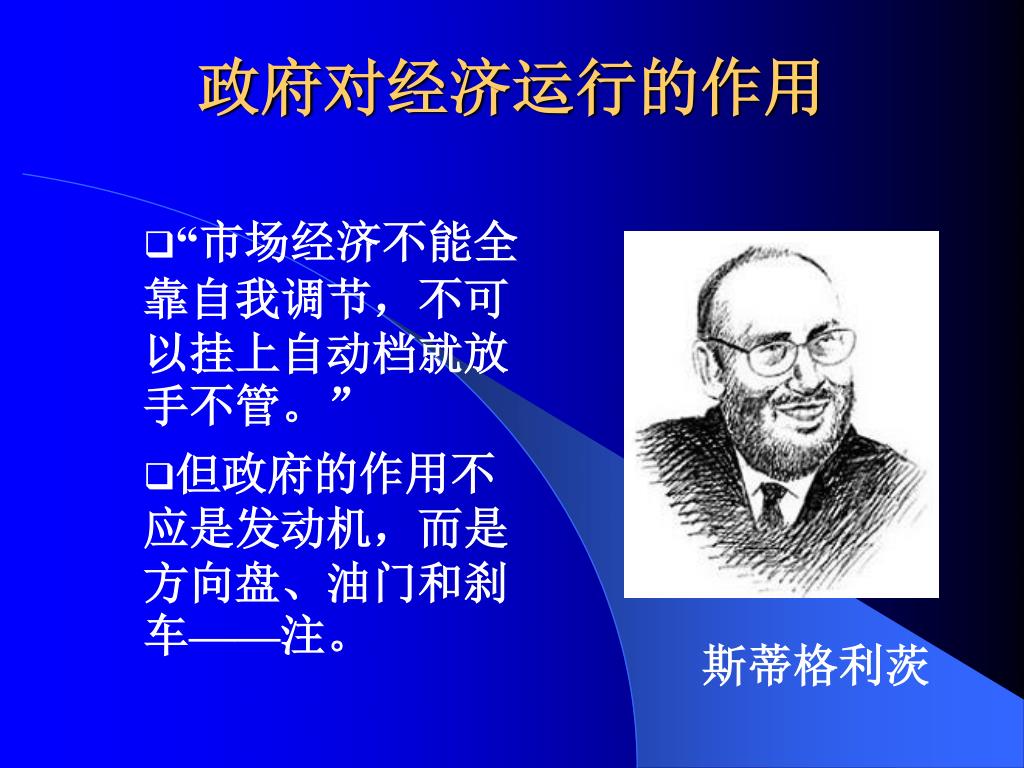 政府对经济运行的作用

❑“市场经济不能全靠自我调节，不可以挂上自动档就放手不管。”

❑但政府的作用不应是发动机，而是方向盘、油门和刹车——注。

斯蒂格利茨